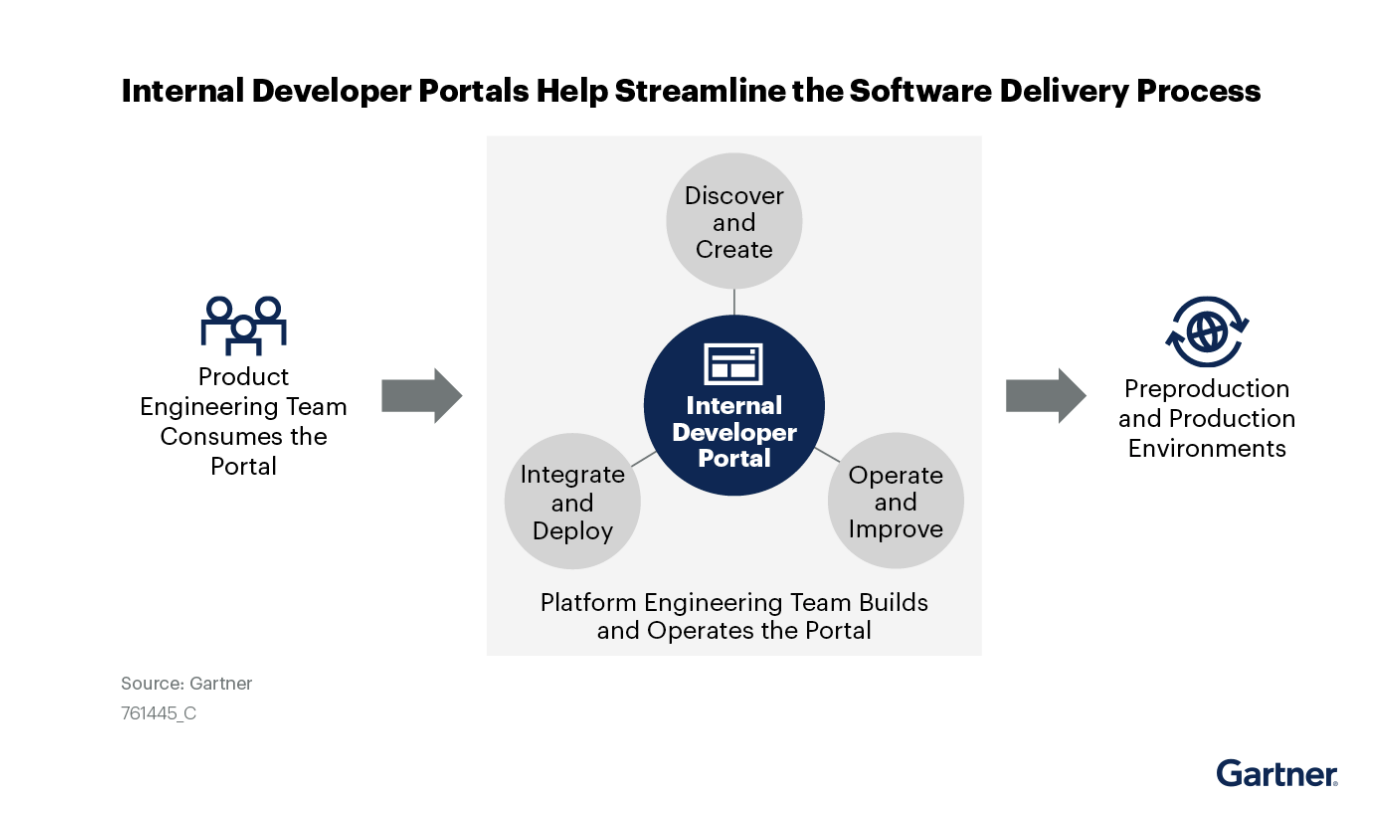 Internal Developer Portals Help Streamline the Software Delivery Process

Product Engineering Team Consumes the Portal

Discover and Create

Internal Developer Portal

Integrate and Deploy

Operate and Improve

Platform Engineering Team Builds and Operates the Portal

Preproduction and Production Environments

Source: Gartner
761445_C

Gartner